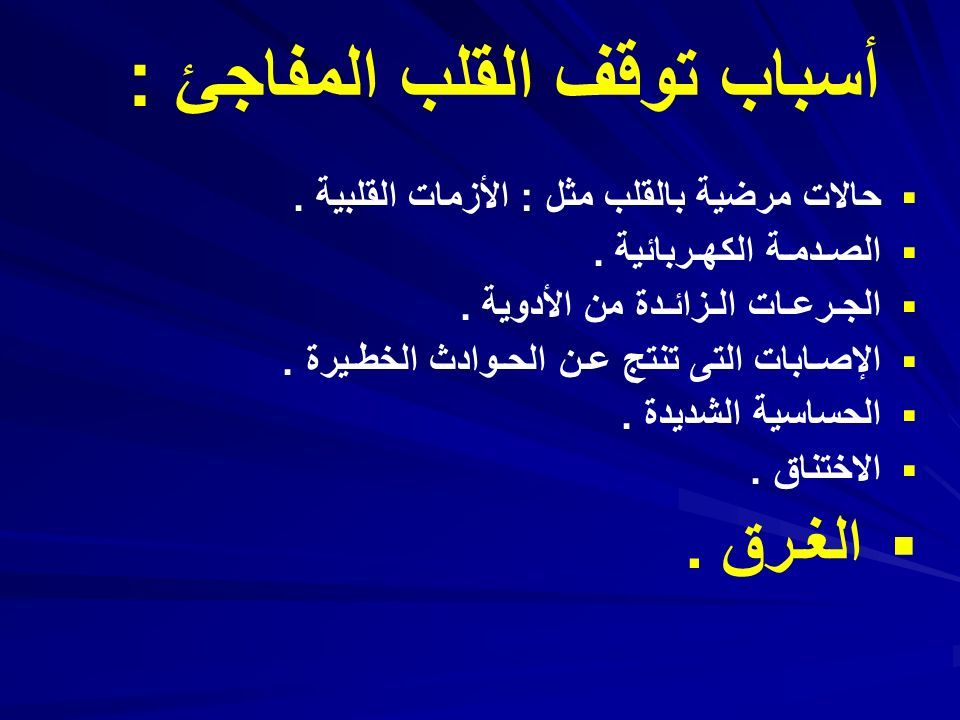 أسباب توقف القلب المفاجئ :

▪ حالات مرضية بالقلب مثل : الأزمات القلبية .
▪ الصدمة الكهربائية .
▪ الجرعات الزائدة من الأدوية .
▪ الإصابات التى تنتج عن الحوادث الخطيرة .
▪ الحساسية الشديدة .
▪ الاختناق .
▪ الغرق .